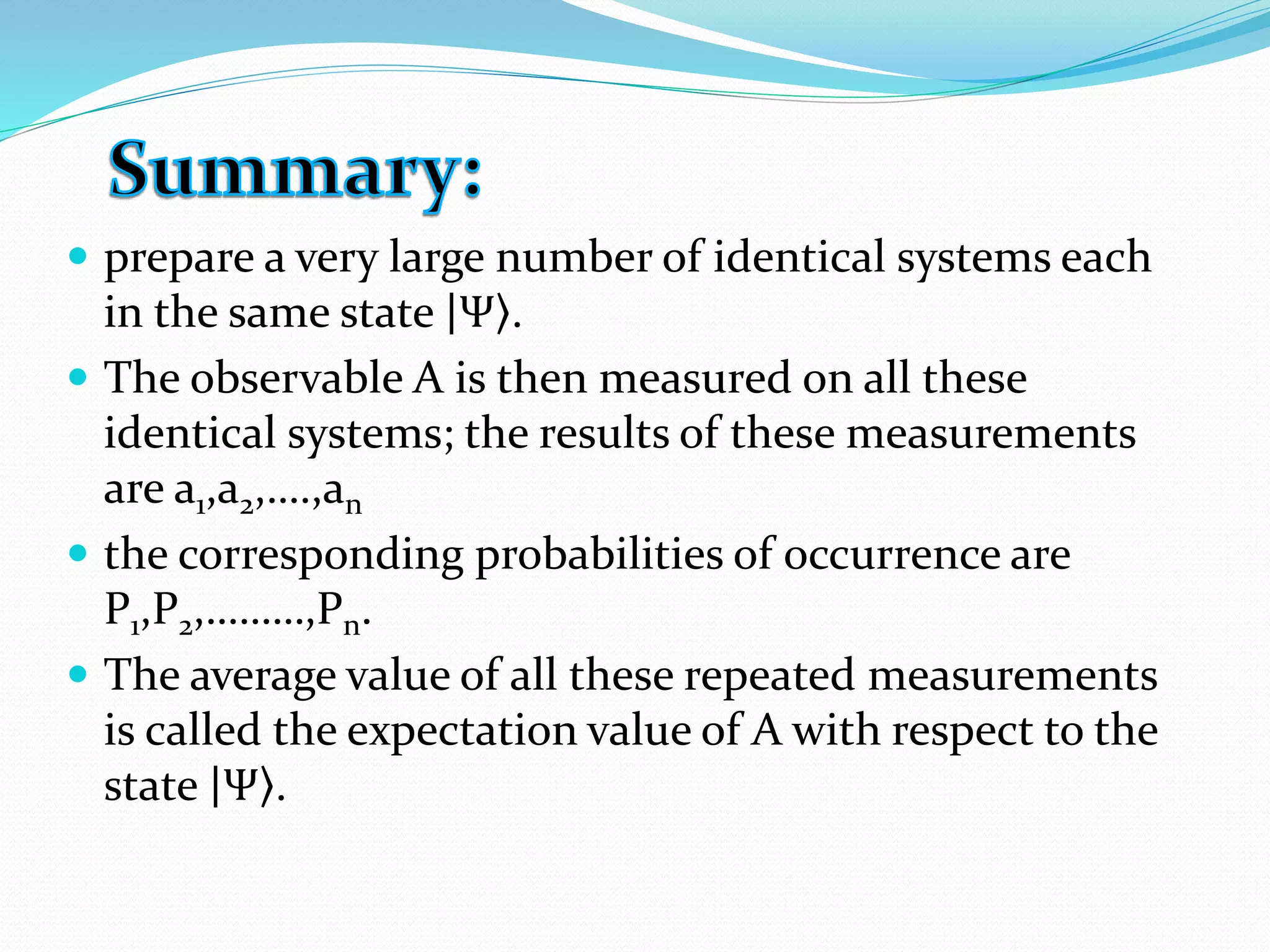 Summary:

- prepare a very large number of identical systems each in the same state $|\Psi\rangle$.
- The observable A is then measured on all these identical systems; the results of these measurements are $a_1,a_2,....,a_n$
- the corresponding probabilities of occurrence are $P_1,P_2,.........,P_n$.
- The average value of all these repeated measurements is called the expectation value of A with respect to the state $|\Psi\rangle$.